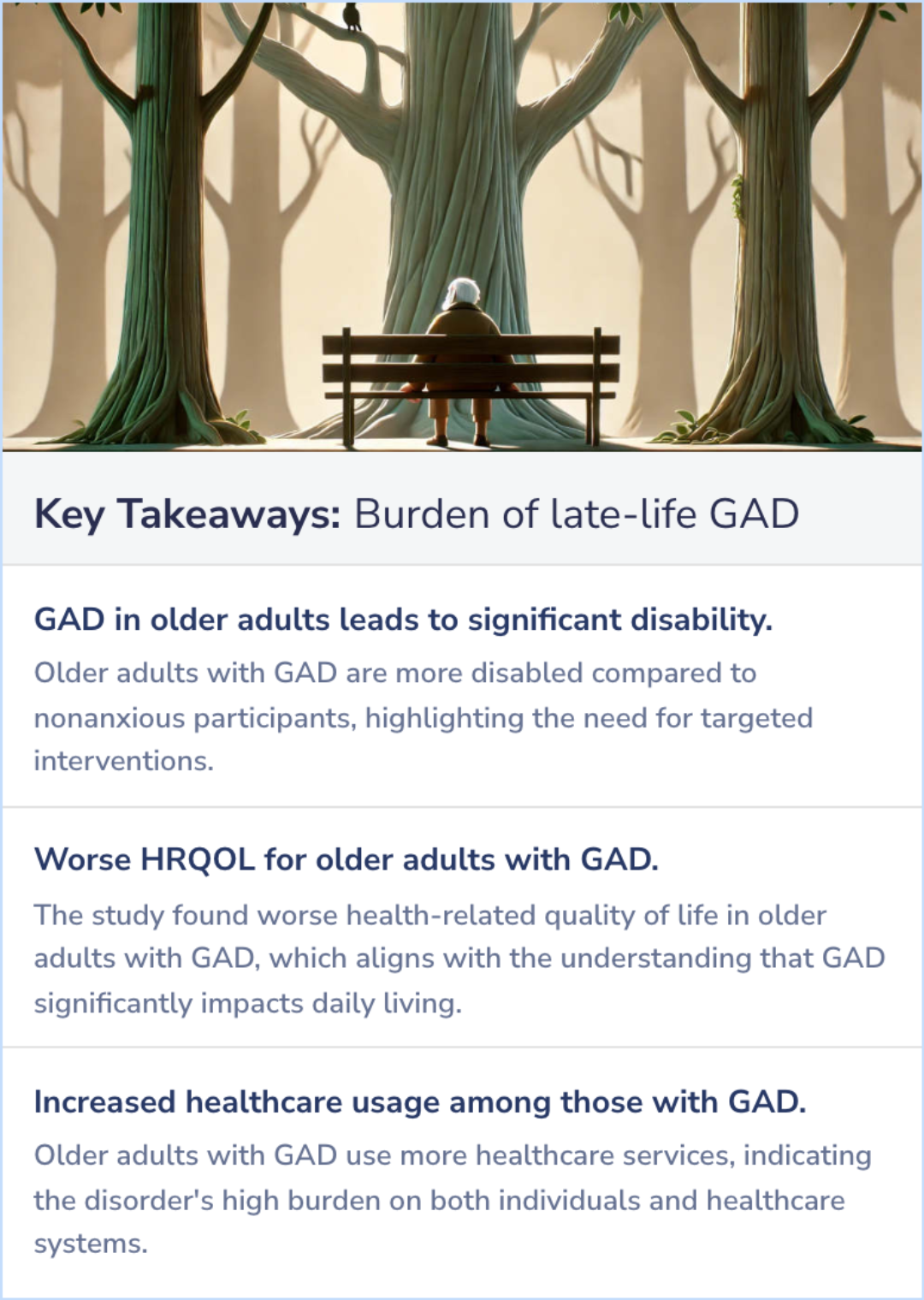 Key Takeaways: Burden of late-life GAD

GAD in older adults leads to significant disability.

Older adults with GAD are more disabled compared to nonanxious participants, highlighting the need for targeted interventions.

Worse HRQOL for older adults with GAD.

The study found worse health-related quality of life in older adults with GAD, which aligns with the understanding that GAD significantly impacts daily living.

Increased healthcare usage among those with GAD.

Older adults with GAD use more healthcare services, indicating the disorder's high burden on both individuals and healthcare systems.